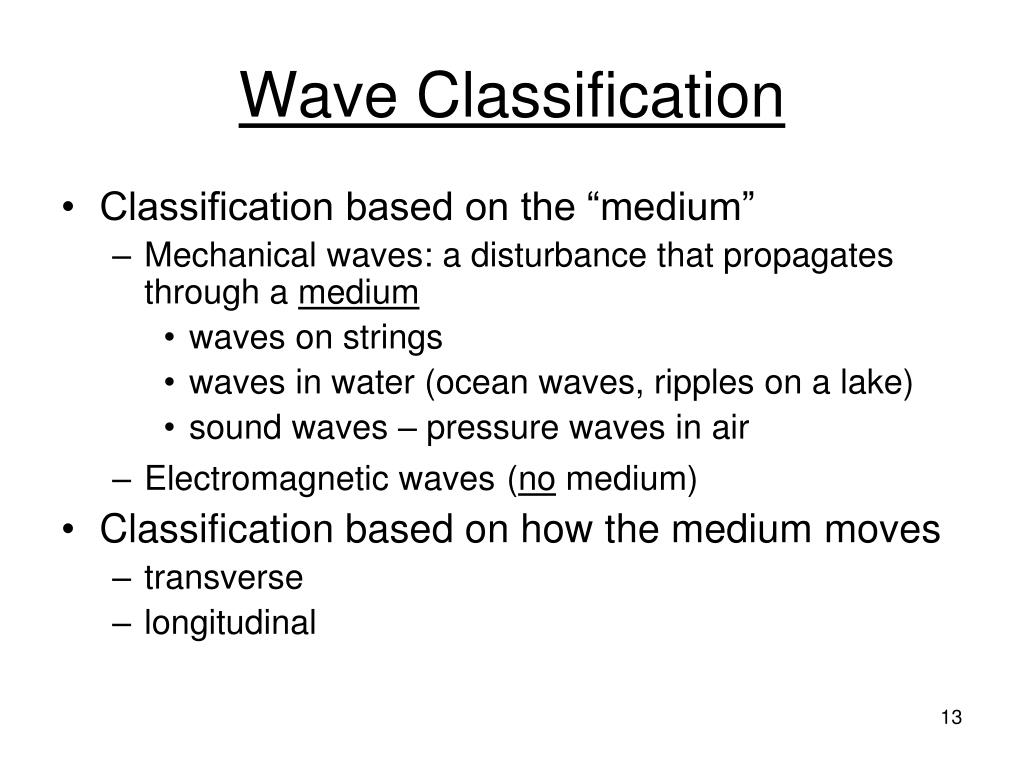 Wave Classification

• Classification based on the “medium”
– Mechanical waves: a disturbance that propagates through a medium
• waves on strings
• waves in water (ocean waves, ripples on a lake)
• sound waves – pressure waves in air
– Electromagnetic waves (no medium)
• Classification based on how the medium moves
– transverse
– longitudinal

13